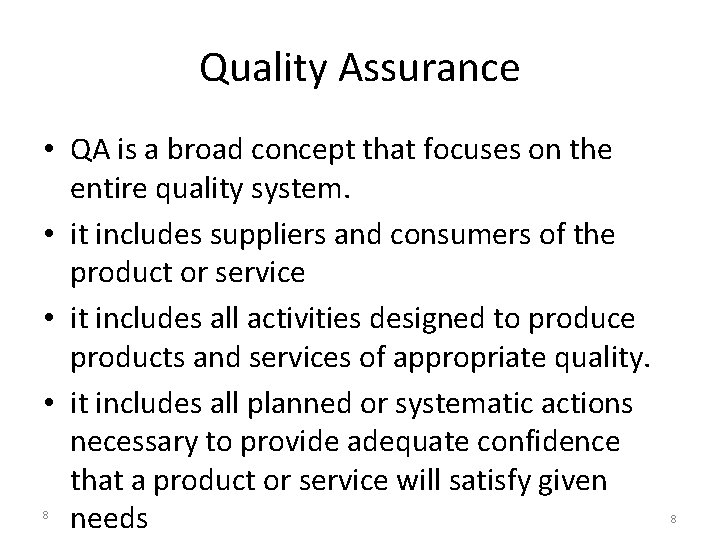 Quality Assurance

• QA is a broad concept that focuses on the entire quality system.
• it includes suppliers and consumers of the product or service
• it includes all activities designed to produce products and services of appropriate quality.
• it includes all planned or systematic actions necessary to provide adequate confidence that a product or service will satisfy given needs

8

8